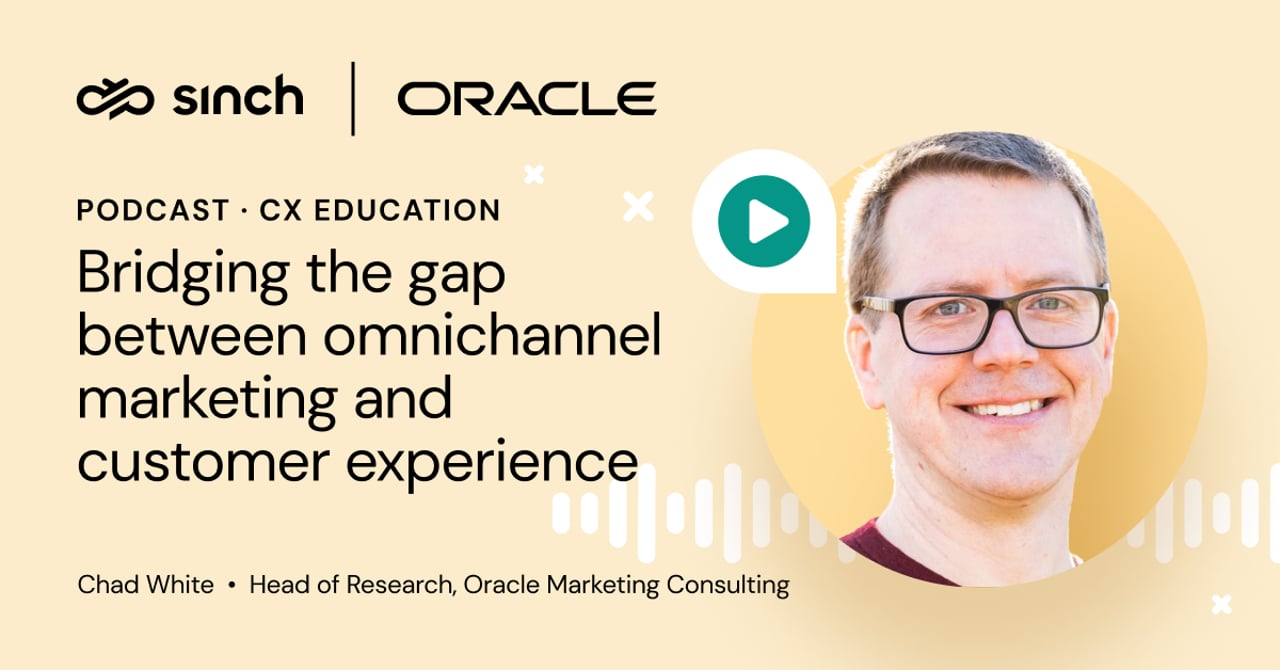 sinch | ORACLE

PODCAST · CX EDUCATION

Bridging the gap between omnichannel marketing and customer experience

Chad White • Head of Research, Oracle Marketing Consulting